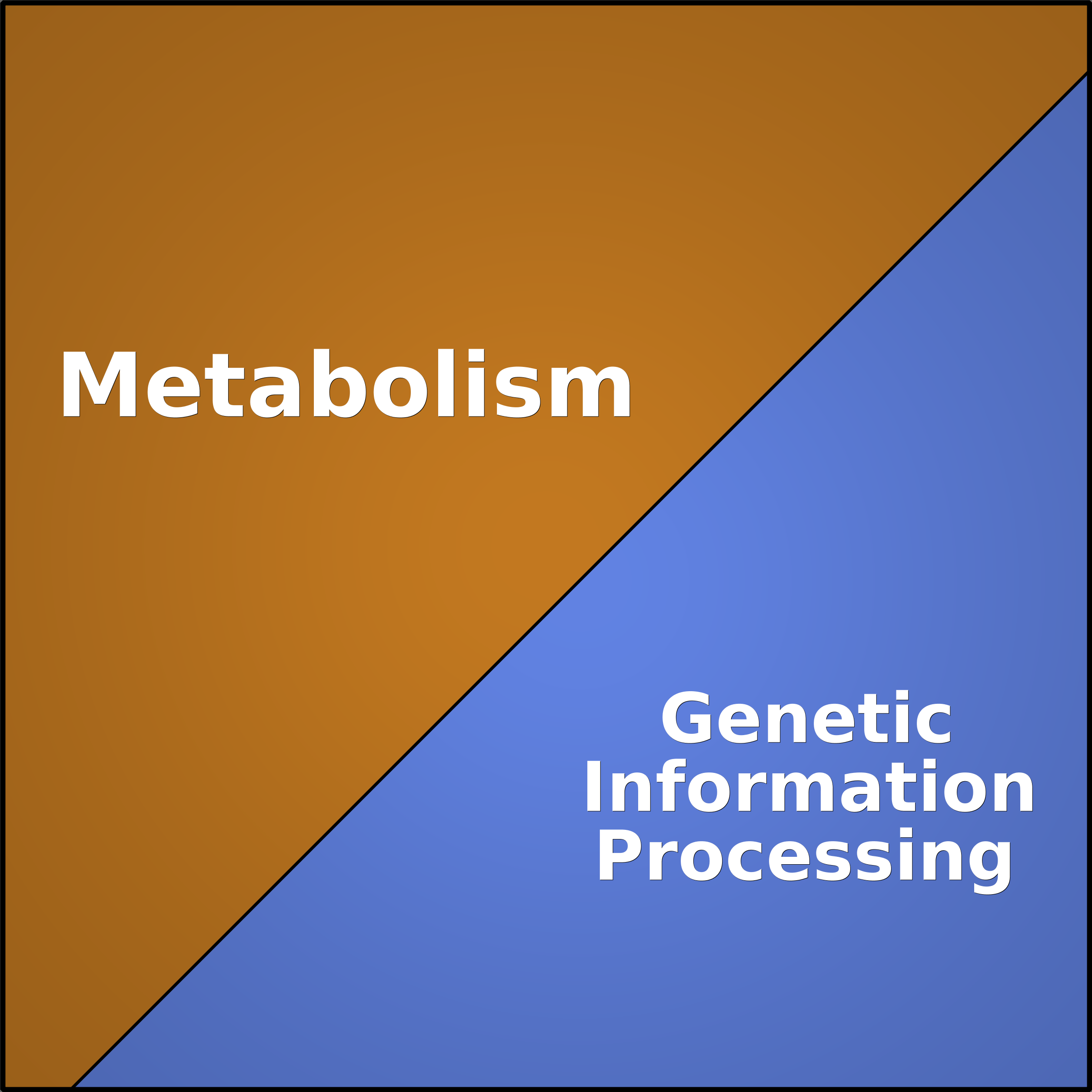 Metabolism

Genetic Information Processing